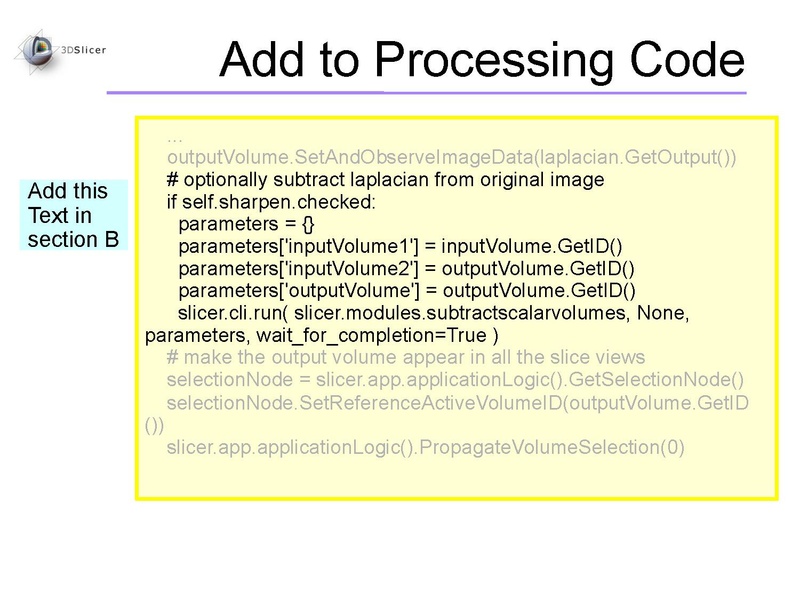 3DSlicer

Add to Processing Code

Add this Text in section B

...
outputVolume.SetAndObserveImageData(laplacian.GetOutput())
# optionally subtract laplacian from original image
if self.sharpen.checked:
parameters = {}
parameters['inputVolume1'] = inputVolume.GetID()
parameters['inputVolume2'] = outputVolume.GetID()
parameters['outputVolume'] = outputVolume.GetID()
slicer.cli.run( slicer.modules.subtractscalarvolumes, None, parameters, wait_for_completion=True )
# make the output volume appear in all the slice views
selectionNode = slicer.app.applicationLogic().GetSelectionNode()
selectionNode.SetReferenceActiveVolumeID(outputVolume.GetID())
slicer.app.applicationLogic().PropagateVolumeSelection(0)